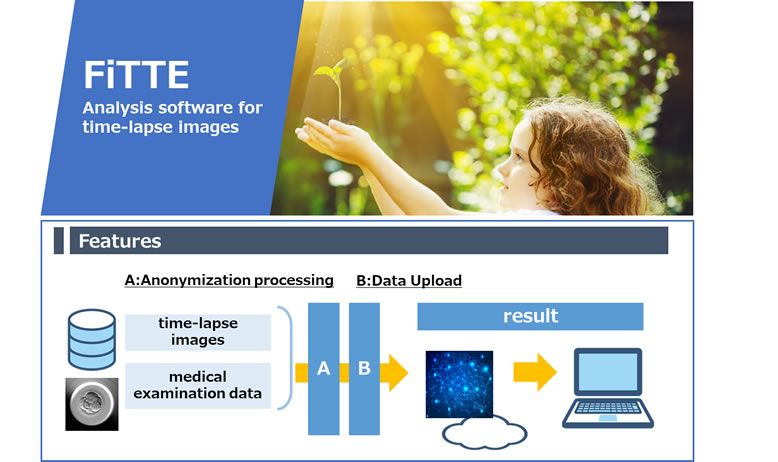 FiTTE
Analysis software for time-lapse images

Features

A:Anonymization processing

B:Data Upload

time-lapse images

medical examination data

A

B

result